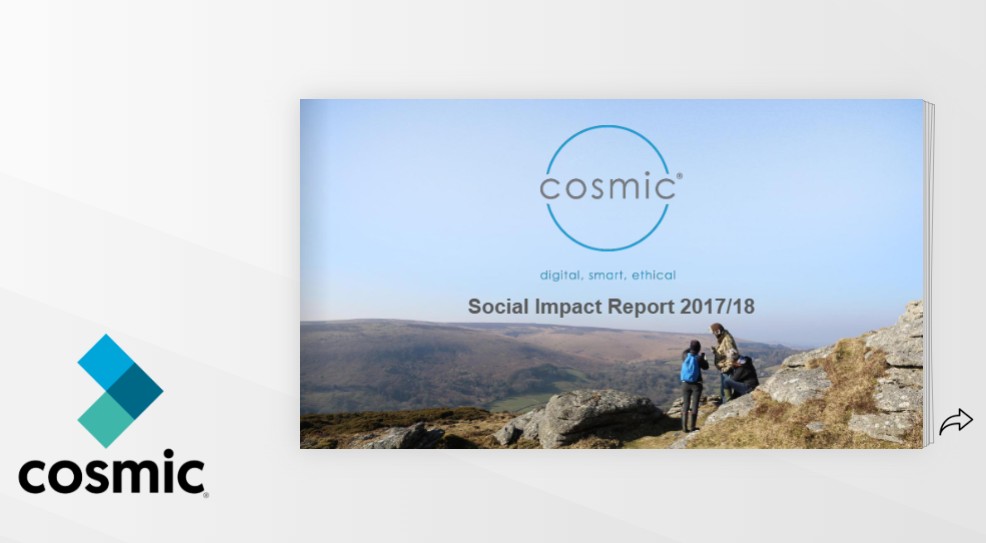 cosmic®

digital, smart, ethical

Social Impact Report 2017/18

cosmic®